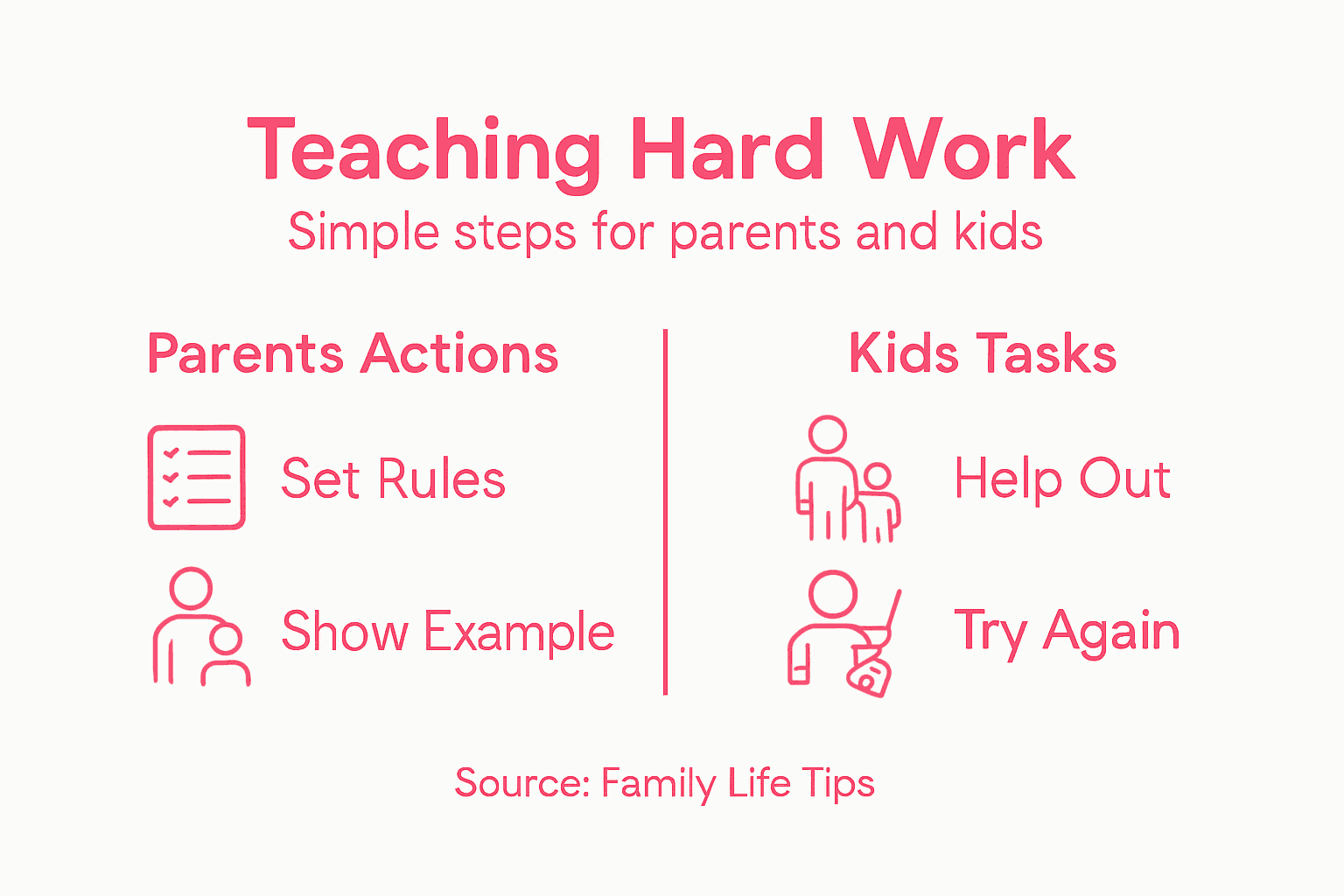 Teaching Hard Work

Simple steps for parents and kids

Parents Actions

Set Rules

Show Example

Kids Tasks

Help Out

Try Again

Source: Family Life Tips